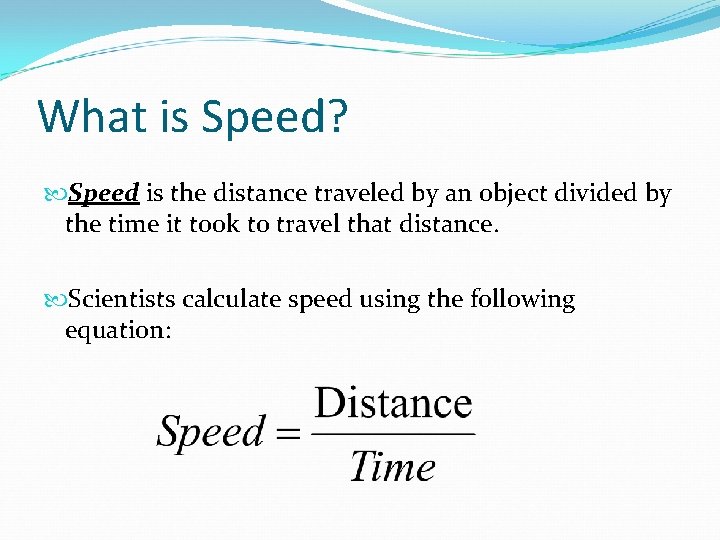 What is Speed?

Speed is the distance traveled by an object divided by the time it took to travel that distance.

Scientists calculate speed using the following equation:

$Speed = \frac{\text{Distance}}{Time}$